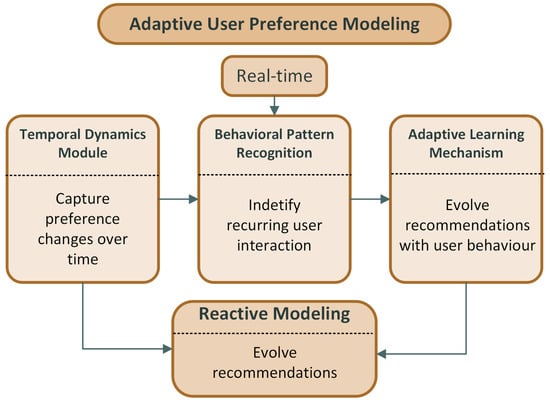 Adaptive User Preference Modeling

Real-time

Temporal Dynamics Module

Capture preference changes over time

Behavioral Pattern Recognition

Indetify recurring user interaction

Adaptive Learning Mechanism

Evolve recommendations with user behaviour

Reactive Modeling

Evolve recommendations